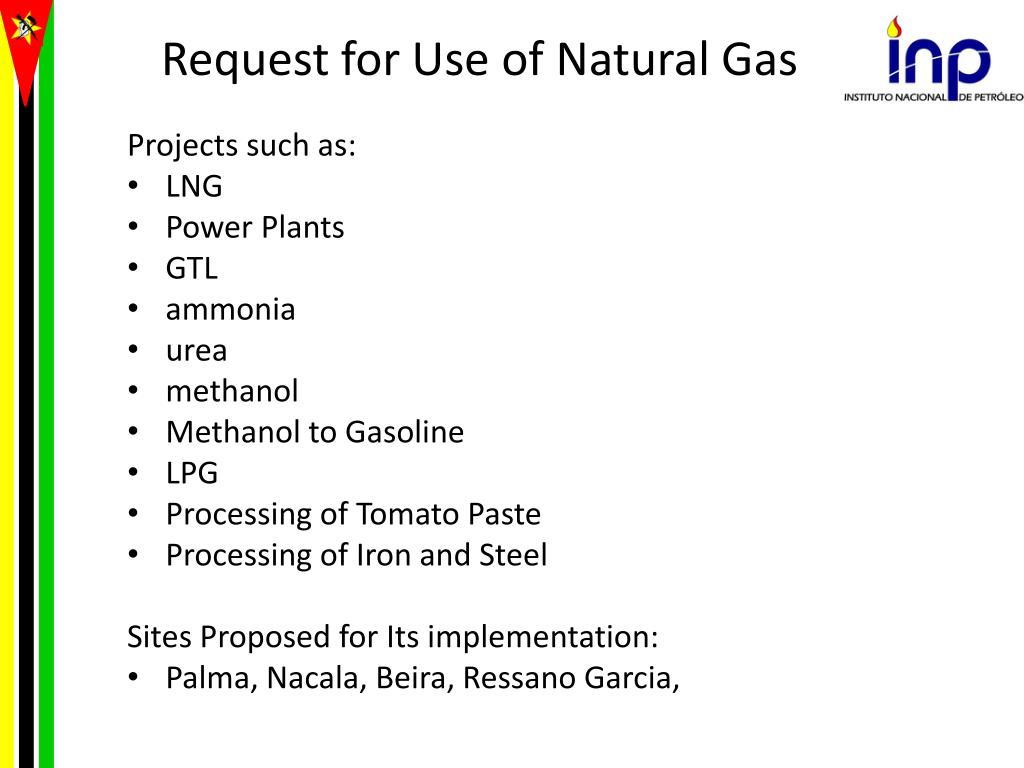 Request for Use of Natural Gas

inp
INSTITUTO NACIONAL DE PETRÓLEO

Projects such as:
• LNG
• Power Plants
• GTL
• ammonia
• urea
• methanol
• Methanol to Gasoline
• LPG
• Processing of Tomato Paste
• Processing of Iron and Steel

Sites Proposed for Its implementation:
• Palma, Nacala, Beira, Ressano Garcia,